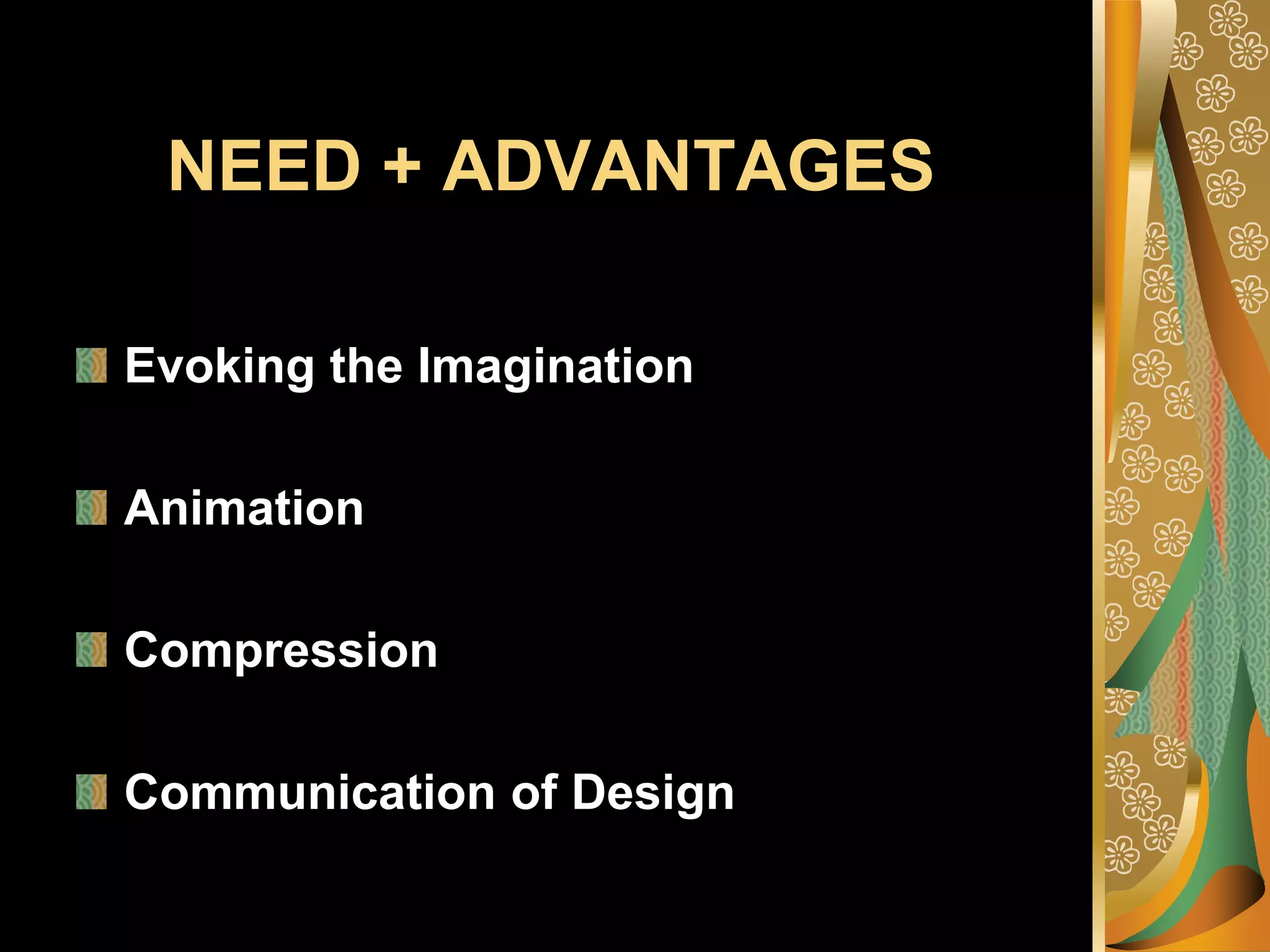 NEED + ADVANTAGES

Evoking the Imagination

Animation

Compression

Communication of Design